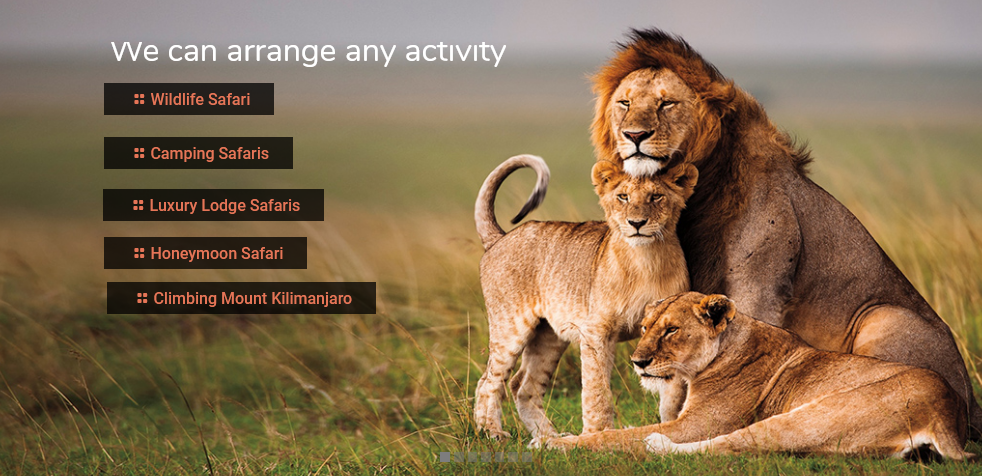 We can arrange any activity

Wildlife Safari

Camping Safaris

Luxury Lodge Safaris

Honeymoon Safari

Climbing Mount Kilimanjaro